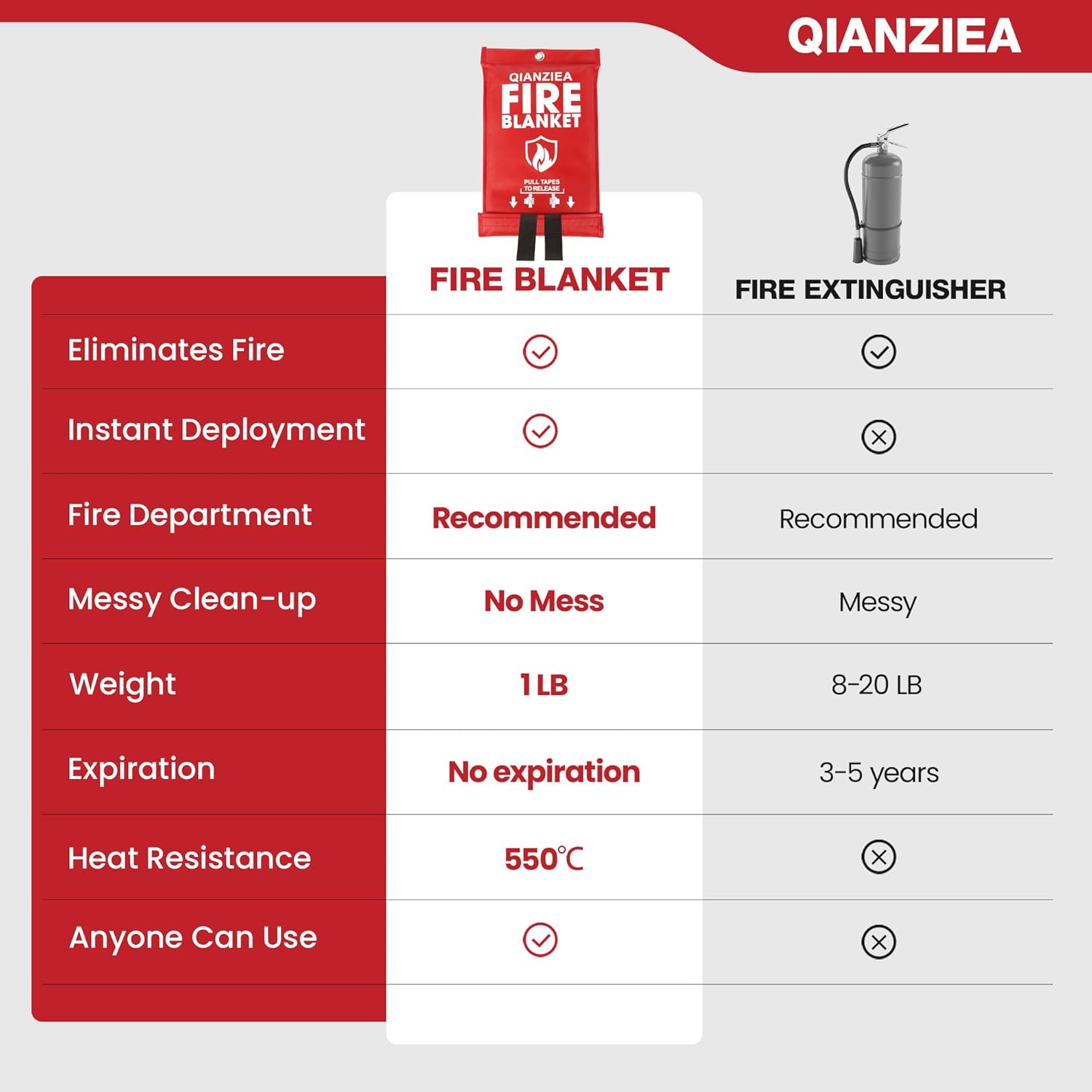 QIANZIEA

QIANZIEA FIRE BLANKET

PULL TAPES TO RELEASE

|  | FIRE BLANKET | FIRE EXTINGUISHER |
|---|---|---|
| Eliminates Fire | ✓ | ✓ |
| Instant Deployment | ✓ | ✗ |
| Fire Department | Recommended | Recommended |
| Messy Clean-up | No Mess | Messy |
| Weight | 1 LB | 8-20 LB |
| Expiration | No expiration | 3-5 years |
| Heat Resistance | 550℃ | ✗ |
| Anyone Can Use | ✓ | ✗ |